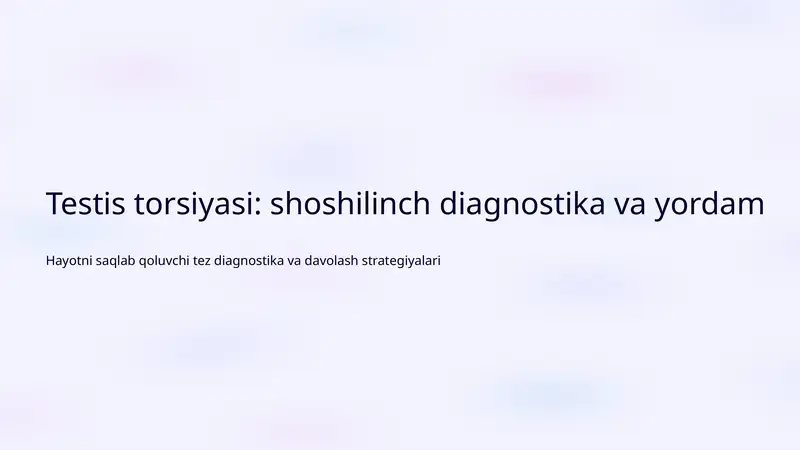 Testis torsiyasi: shoshilinch diagnostika va yordam

Hayotni saqlab qoluvchi tez diagnostika va davolash strategiyalari